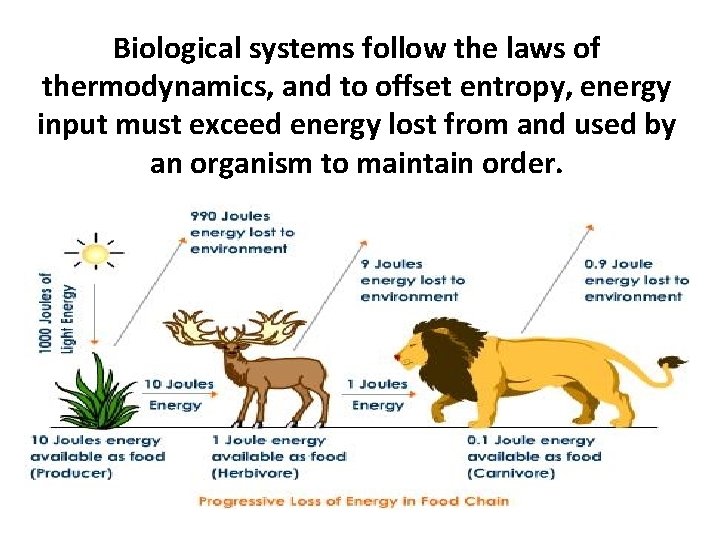 Biological systems follow the laws of thermodynamics, and to offset entropy, energy input must exceed energy lost from and used by an organism to maintain order.

1000 Joules of Light Energy

990 Joules energy lost to environment

9 Joules energy lost to environment

0.9 Joule energy lost to environment

10 Joules Energy

1 Joules Energy

10 Joules energy available as food (Producer)

1 Joule energy available as food (Herbivore)

0.1 Joule energy available as food (Carnivore)

Progressive Loss of Energy in Food Chain